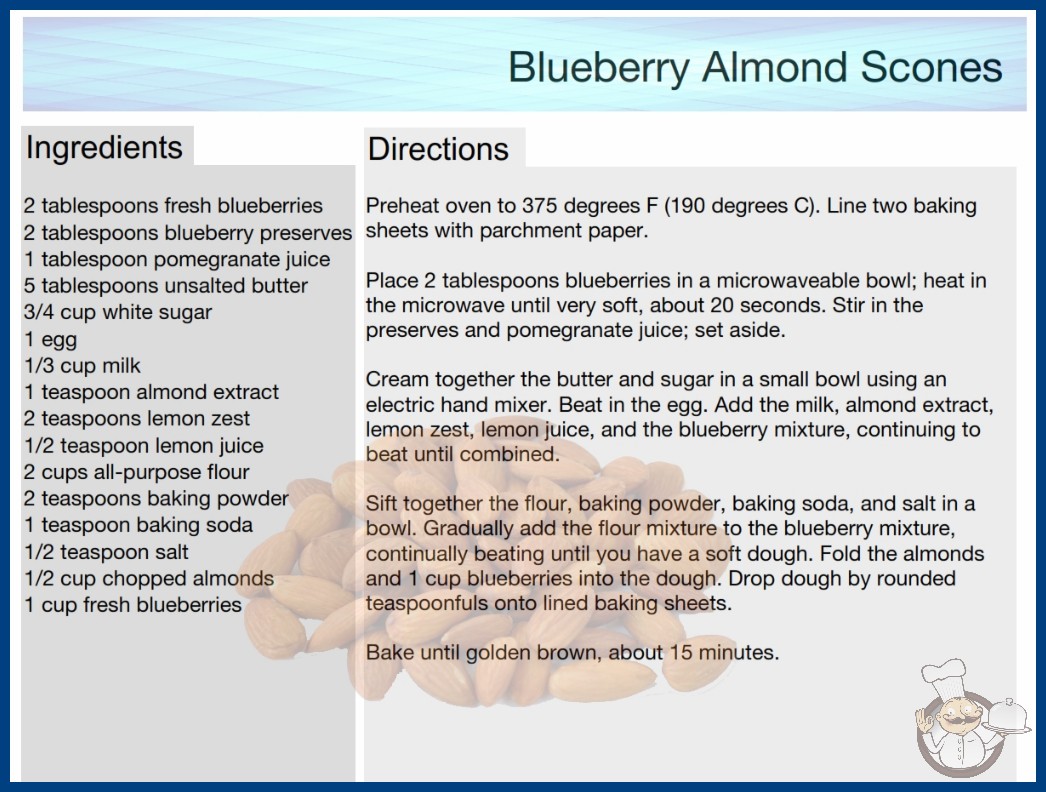 Blueberry Almond Scones

Ingredients

2 tablespoons fresh blueberries
2 tablespoons blueberry preserves
1 tablespoon pomegranate juice
5 tablespoons unsalted butter
3/4 cup white sugar
1 egg
1/3 cup milk
1 teaspoon almond extract
2 teaspoons lemon zest
1/2 teaspoon lemon juice
2 cups all-purpose flour
2 teaspoons baking powder
1 teaspoon baking soda
1/2 teaspoon salt
1/2 cup chopped almonds
1 cup fresh blueberries

Directions

Preheat oven to 375 degrees F (190 degrees C). Line two baking sheets with parchment paper.

Place 2 tablespoons blueberries in a microwaveable bowl; heat in the microwave until very soft, about 20 seconds. Stir in the preserves and pomegranate juice; set aside.

Cream together the butter and sugar in a small bowl using an electric hand mixer. Beat in the egg. Add the milk, almond extract, lemon zest, lemon juice, and the blueberry mixture, continuing to beat until combined.

Sift together the flour, baking powder, baking soda, and salt in a bowl. Gradually add the flour mixture to the blueberry mixture, continually beating until you have a soft dough. Fold the almonds and 1 cup blueberries into the dough. Drop dough by rounded teaspoonfuls onto lined baking sheets.

Bake until golden brown, about 15 minutes.